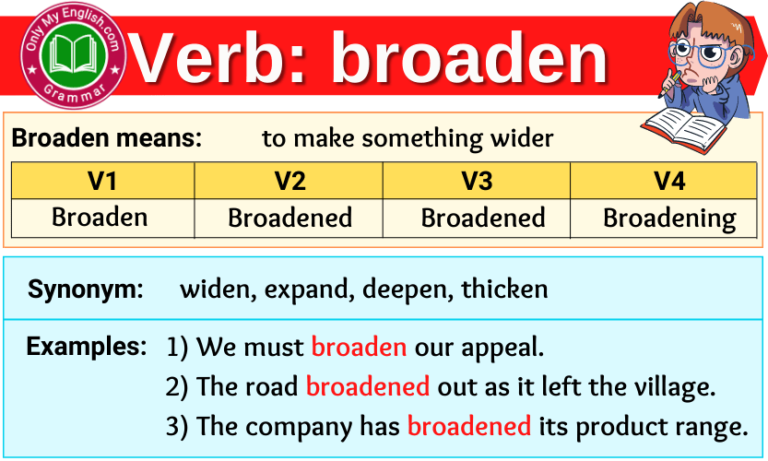 Only My English.com
Grammar

Verb: broaden

Broaden means: to make something wider

| V1 | V2 | V3 | V4 |
|---|---|---|---|
| Broaden | Broadened | Broadened | Broadening |

Synonym: widen, expand, deepen, thicken

Examples: 1) We must broaden our appeal.
2) The road broadened out as it left the village.
3) The company has broadened its product range.